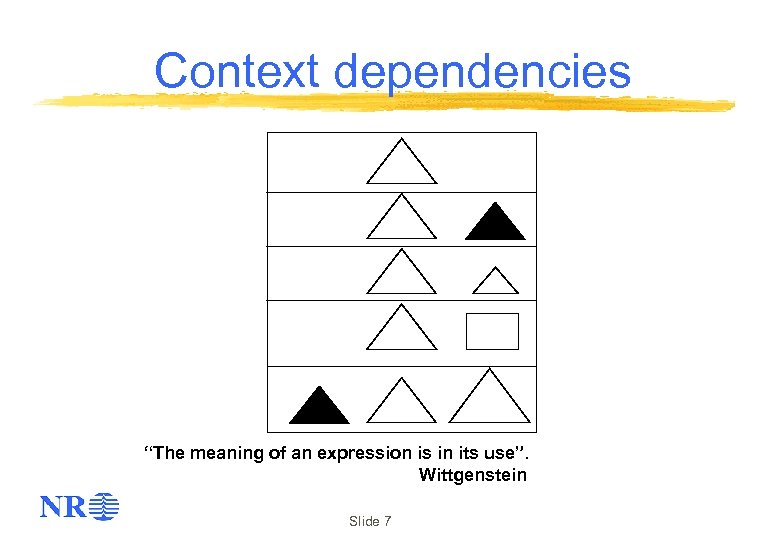 Context dependencies

“The meaning of an expression is in its use”.
Wittgenstein

NR

Slide 7